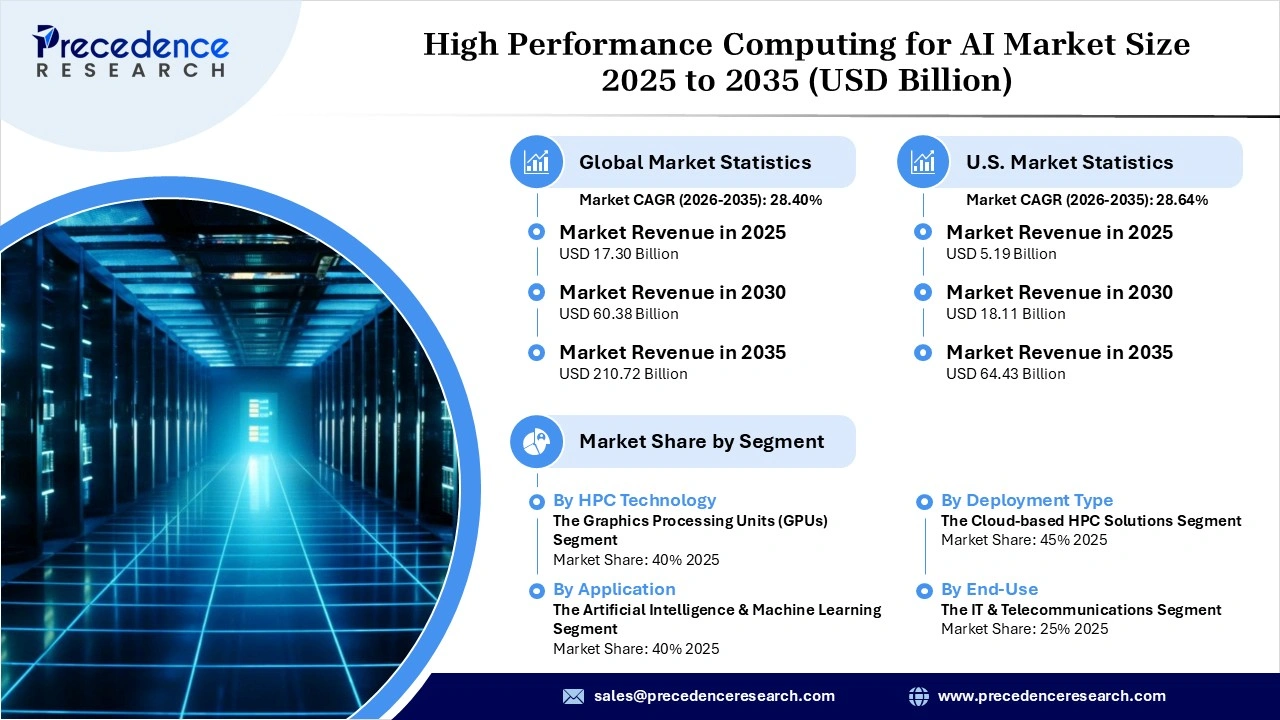 Precedence RESEARCH

High Performance Computing for AI Market Size 2025 to 2035 (USD Billion)

Global Market Statistics
Market CAGR (2026-2035): 28.40%

Market Revenue in 2025
USD 17.30 Billion

Market Revenue in 2030
USD 60.38 Billion

Market Revenue in 2035
USD 210.72 Billion

U.S. Market Statistics
Market CAGR (2026-2035): 28.64%

Market Revenue in 2025
USD 5.19 Billion

Market Revenue in 2030
USD 18.11 Billion

Market Revenue in 2035
USD 64.43 Billion

Market Share by Segment

By HPC Technology
The Graphics Processing Units (GPUs) Segment
Market Share: 40% 2025

By Application
The Artificial Intelligence & Machine Learning Segment
Market Share: 40% 2025

By Deployment Type
The Cloud-based HPC Solutions Segment
Market Share: 45% 2025

By End-Use
The IT & Telecommunications Segment
Market Share: 25% 2025

sales@precedenceresearch.com

www.precedenceresearch.com